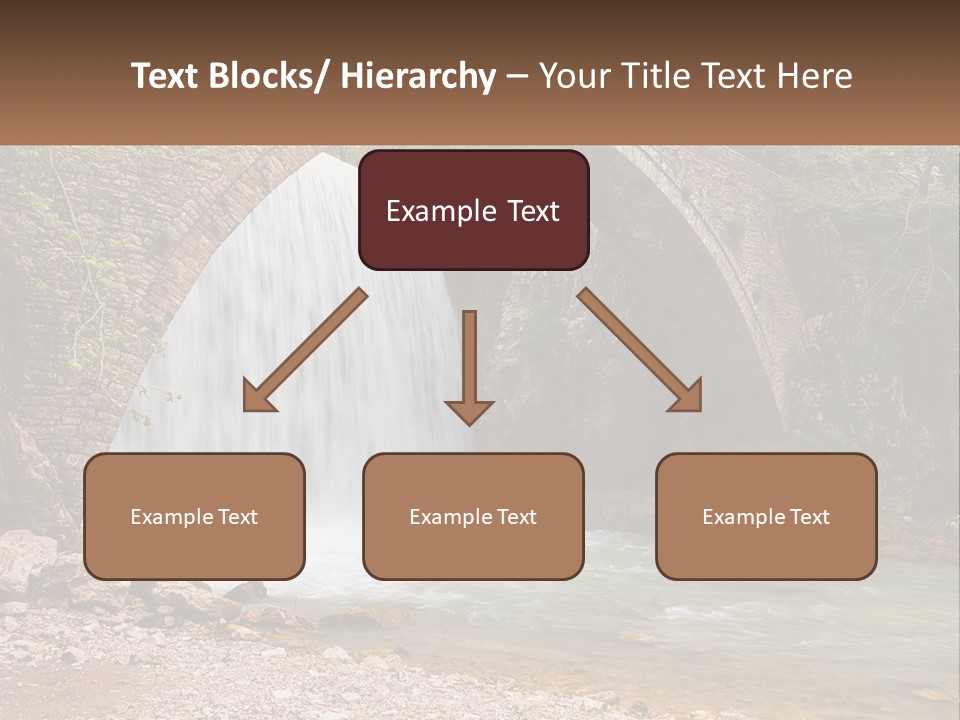 Text Blocks/ Hierarchy – Your Title Text Here

Example Text

Example Text

Example Text

Example Text